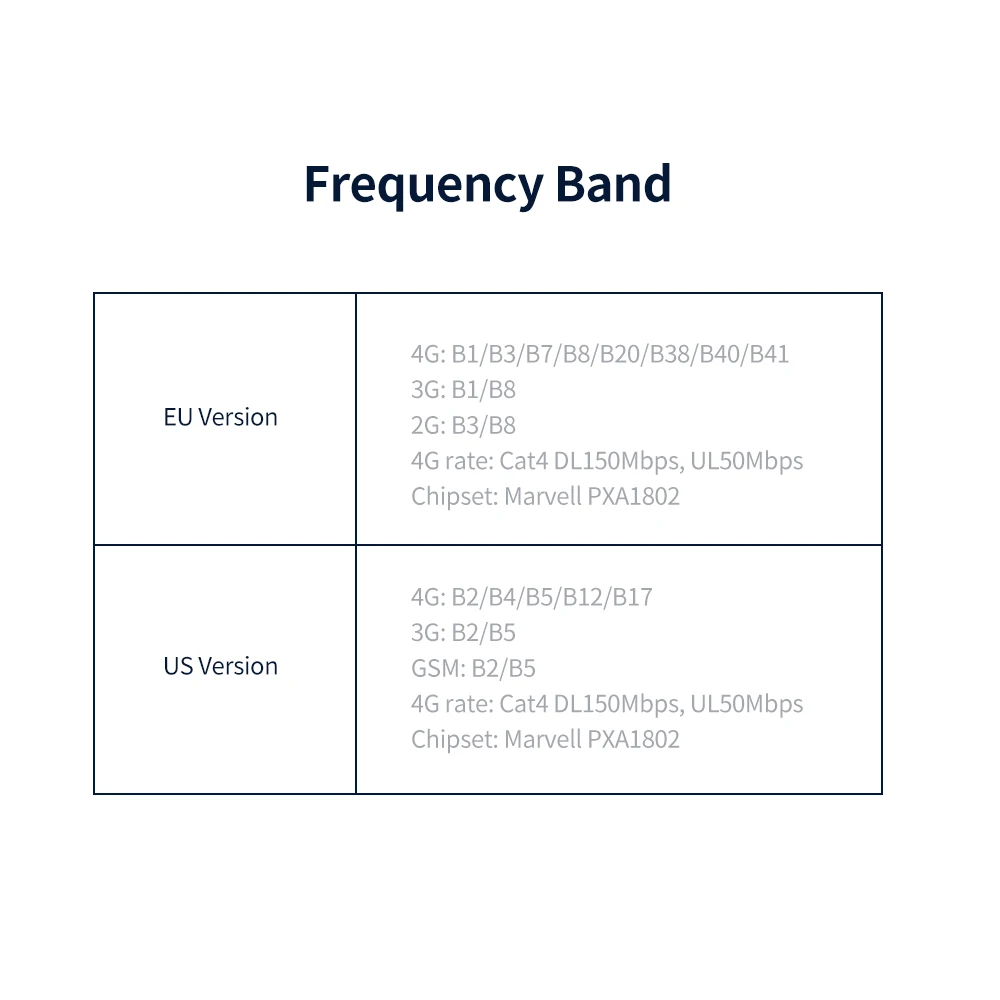 Frequency Band

| | |
|---|---|
| EU Version | 4G: B1/B3/B7/B8/B20/B38/B40/B41<br>3G: B1/B8<br>2G: B3/B8<br>4G rate: Cat4 DL150Mbps, UL50Mbps<br>Chipset: Marvell PXA1802 |
| US Version | 4G: B2/B4/B5/B12/B17<br>3G: B2/B5<br>GSM: B2/B5<br>4G rate: Cat4 DL150Mbps, UL50Mbps<br>Chipset: Marvell PXA1802 |